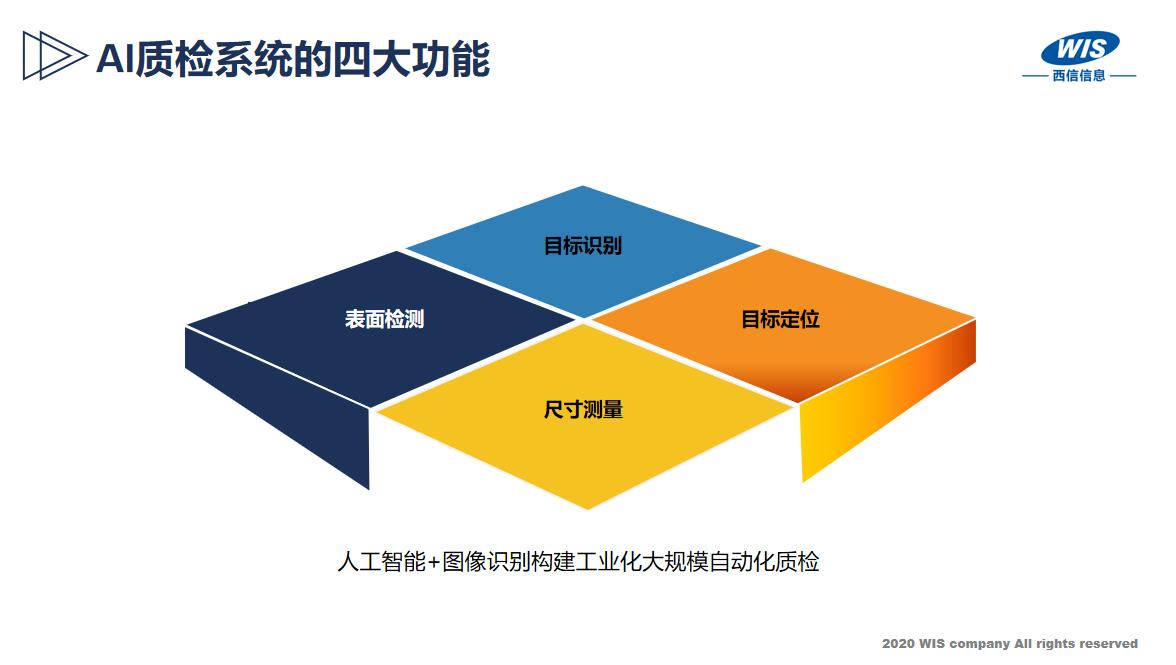 AI质检系统的四大功能

WIS
西信信息

目标识别

表面检测

目标定位

尺寸测量

人工智能+图像识别构建工业化大规模自动化质检

2020 WIS company All rights reserved